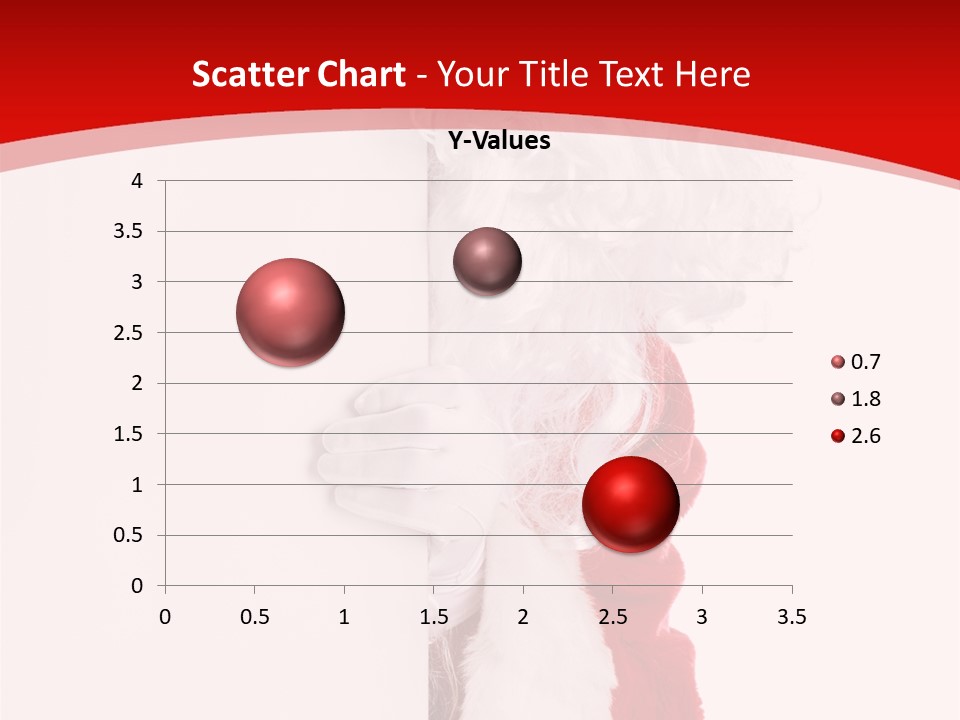 Scatter Chart - Your Title Text Here

Y-Values

4
3.5
3
2.5
2
1.5
1
0.5
0

0 0.5 1 1.5 2 2.5 3 3.5

0.7
1.8
2.6